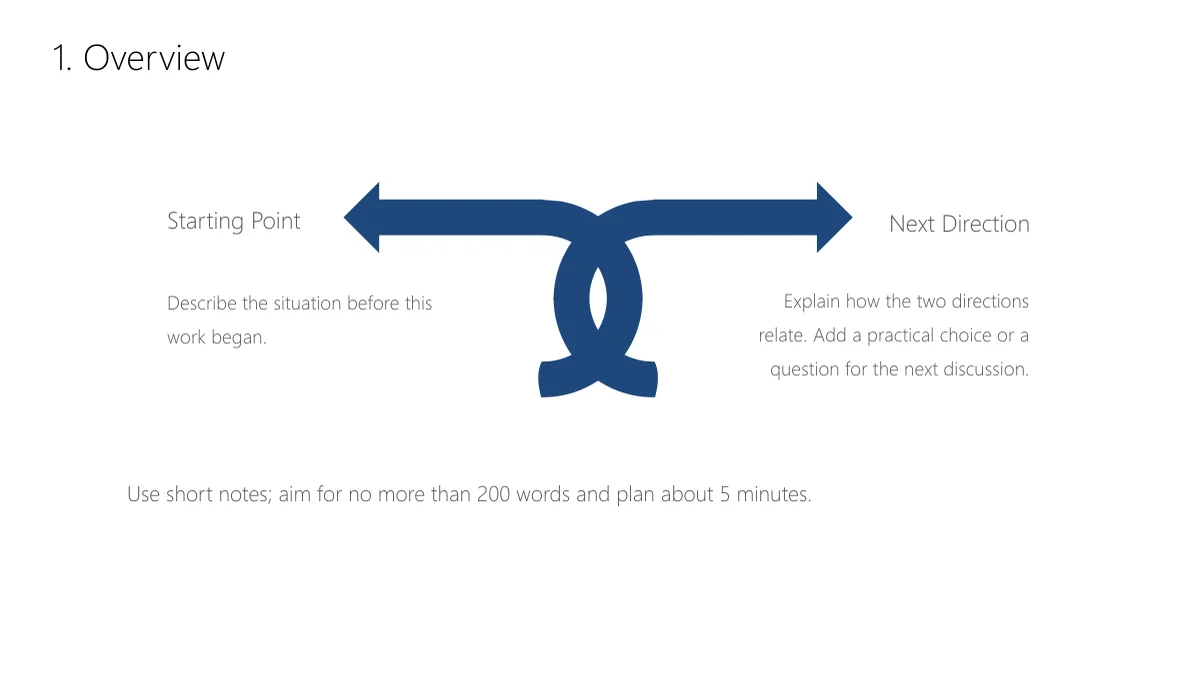 1. Overview

Starting Point

Describe the situation before this work began.

Next Direction

Explain how the two directions relate. Add a practical choice or a question for the next discussion.

Use short notes; aim for no more than 200 words and plan about 5 minutes.